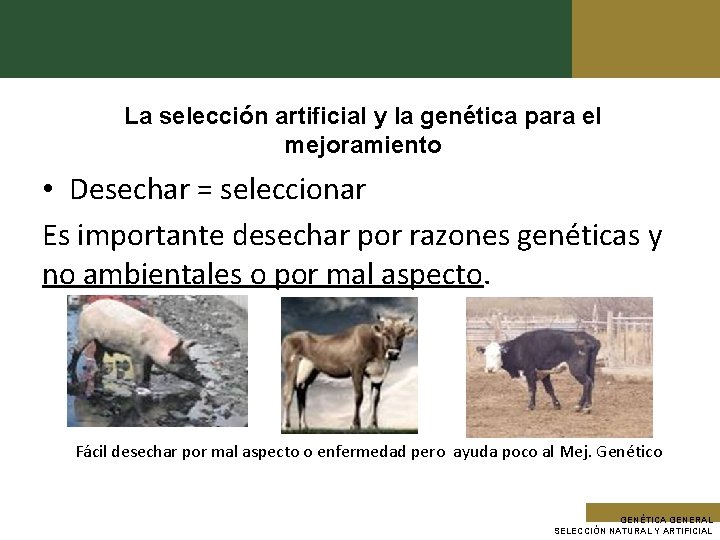 La selección artificial y la genética para el mejoramiento

• Desechar = seleccionar

Es importante desechar por razones genéticas y no ambientales o por mal aspecto.

Fácil desechar por mal aspecto o enfermedad pero ayuda poco al Mej. Genético

GENÉTICA GENERAL
SELECCIÓN NATURAL Y ARTIFICIAL